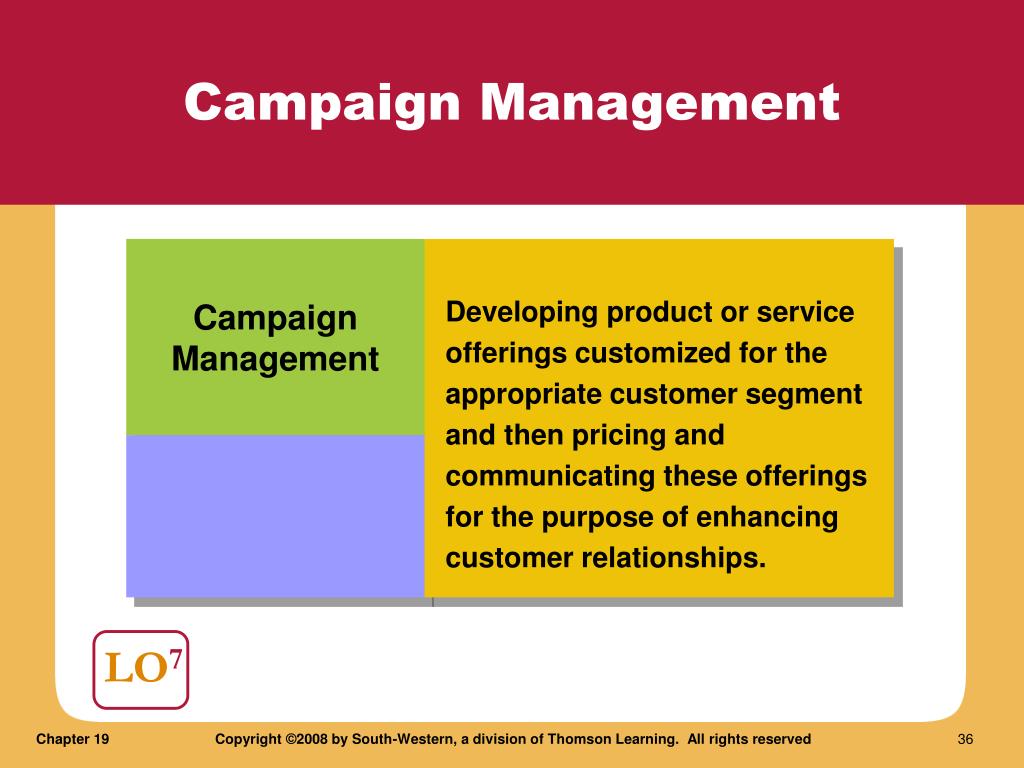 Campaign Management

Campaign Management

Developing product or service offerings customized for the appropriate customer segment and then pricing and communicating these offerings for the purpose of enhancing customer relationships.

LO$^7$

Chapter 19

Copyright ©2008 by South-Western, a division of Thomson Learning. All rights reserved

36